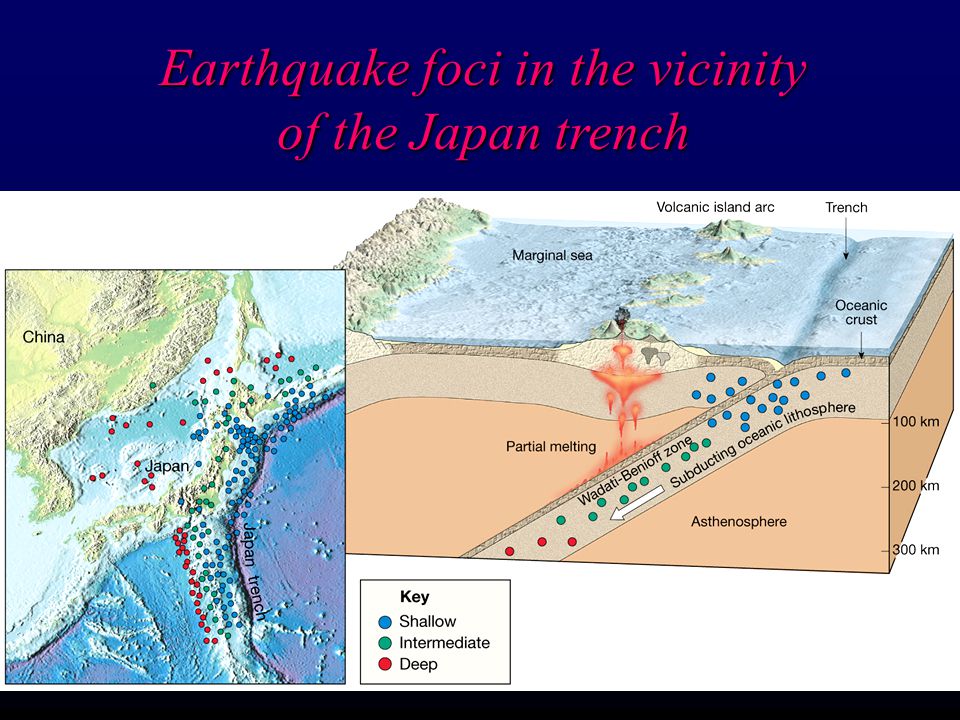 Earthquake foci in the vicinity of the Japan trench

China

Japan

Japan trench

Volcanic island arc

Trench

Marginal sea

Oceanic crust

Partial melting

Wadati-Benioff zone

Subducting oceanic lithosphere

Asthenosphere

100 km

200 km

300 km

Key
Shallow
Intermediate
Deep